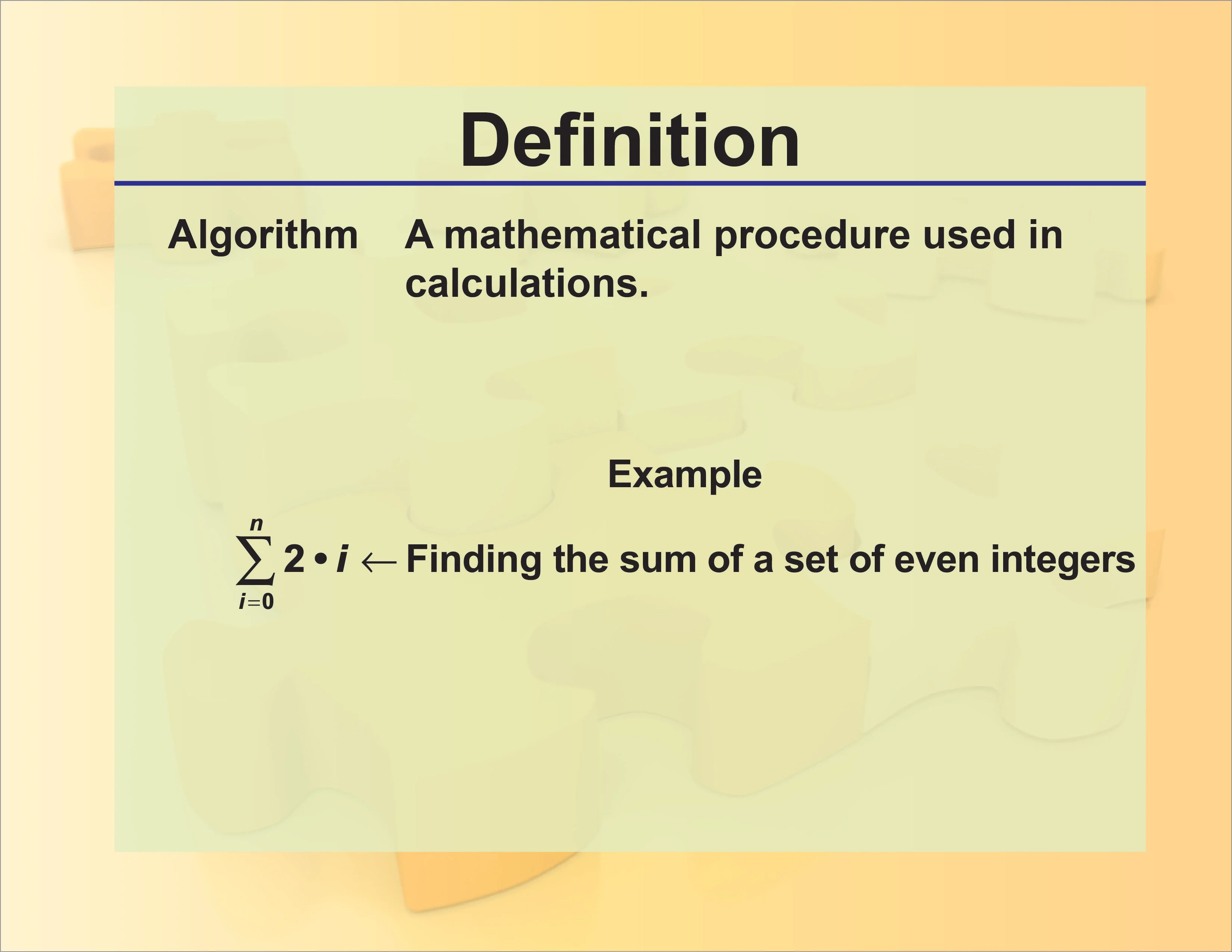 Definition

Algorithm A mathematical procedure used in calculations.

Example

$\sum_{i=0}^{n} 2 \bullet i \leftarrow$ Finding the sum of a set of even integers